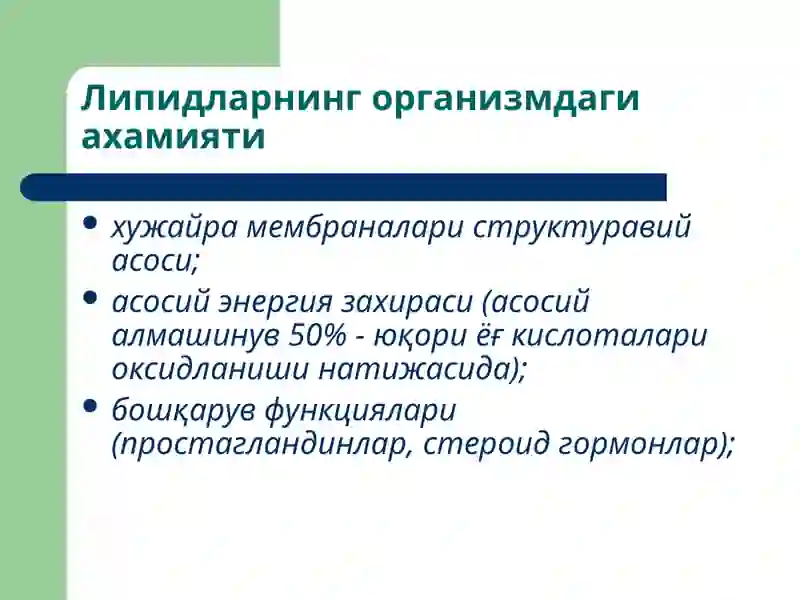 Липидларнинг организмдаги ахамияти

• хужайра мембраналари структуравий асоси;
• асосий энергия захираси (асосий алмашинув 50% - юқори ёғ кислоталари оксидланиши натижасида);
• бошқарув функциялари (простагландинлар, стероид гормонлар);